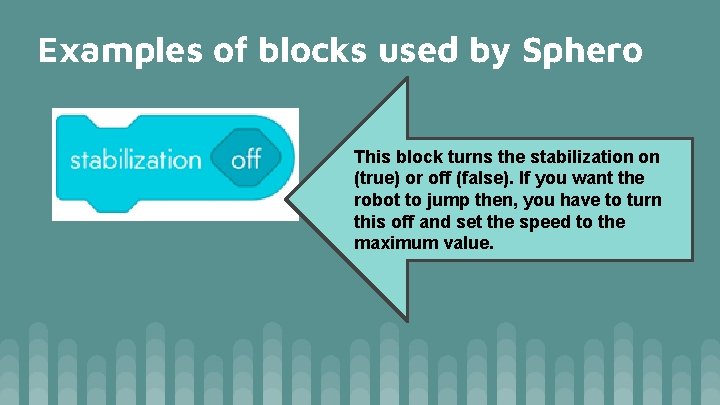 Examples of blocks used by Sphero

stabilization off

This block turns the stabilization on (true) or off (false). If you want the robot to jump then, you have to turn this off and set the speed to the maximum value.